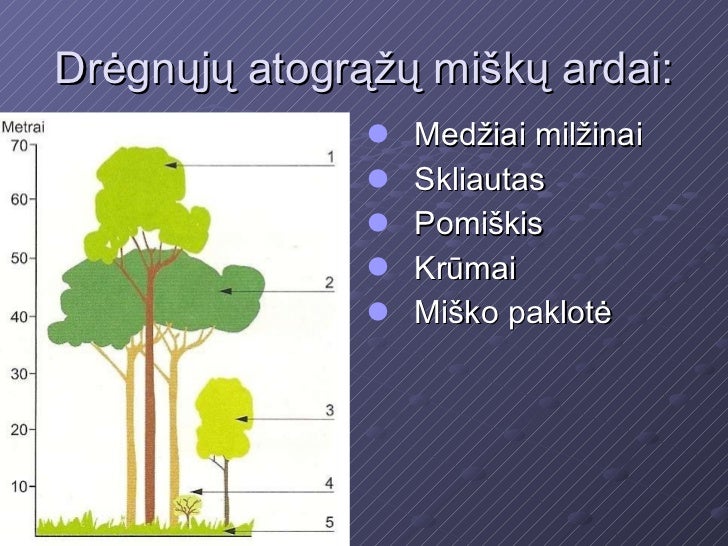 Drėgnųjų atogrąžų miškų ardai:

Metrai
70
60
50
40
30
20
10

1
2
3
4
5

- Medžiai milžinai
- Skliautas
- Pomiškis
- Krūmai
- Miško paklotė